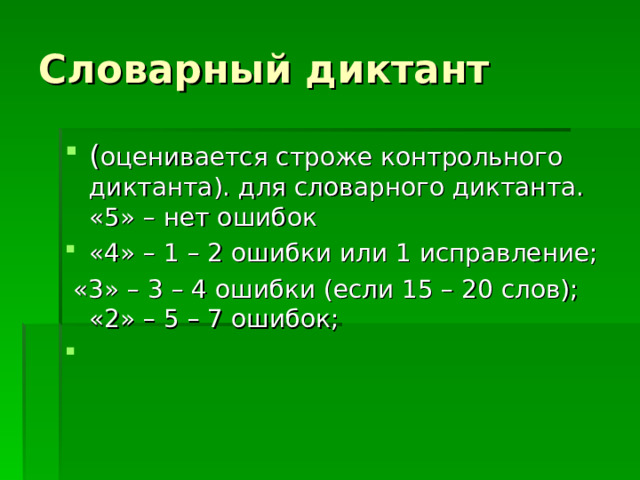 Словарный диктант

(оценивается строже контрольного диктанта). для словарного диктанта. «5» – нет ошибок

«4» – 1 – 2 ошибки или 1 исправление;

«3» – 3 – 4 ошибки (если 15 – 20 слов); «2» – 5 – 7 ошибок;